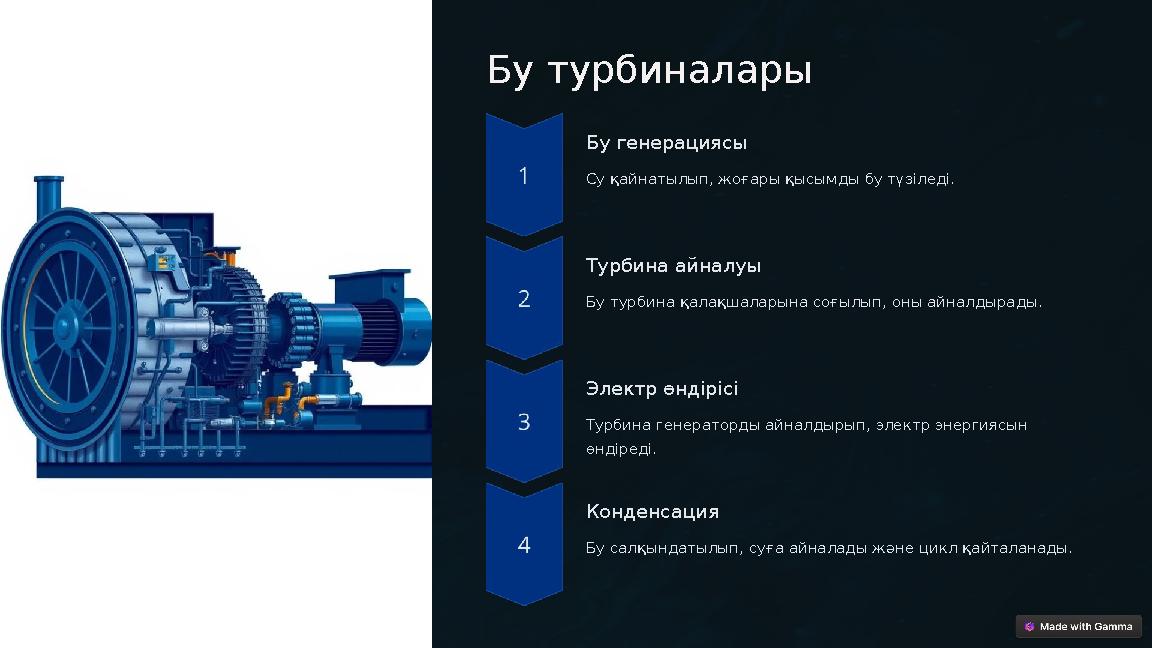 Бу турбиналары

1

Бу генерациясы

Су қайнатылып, жоғары қысымды бу түзіледі.

2

Турбина айналуы

Бу турбина қалақшаларына соғылып, оны айналдырады.

3

Электр өндірісі

Турбина генераторды айналдырып, электр энергиясын өндіреді.

4

Конденсация

Бу салқындатылып, суға айналады және цикл қайталанады.

Made with Gamma